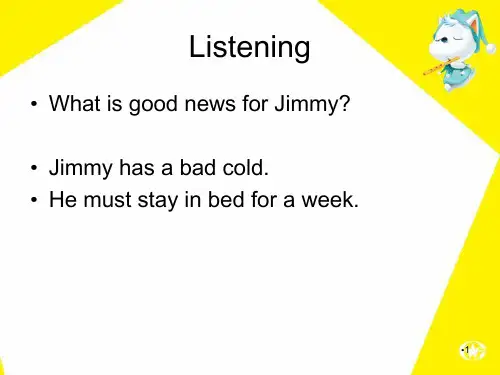 Listening

• What is good news for Jimmy?

• Jimmy has a bad cold.
• He must stay in bed for a week.

•1